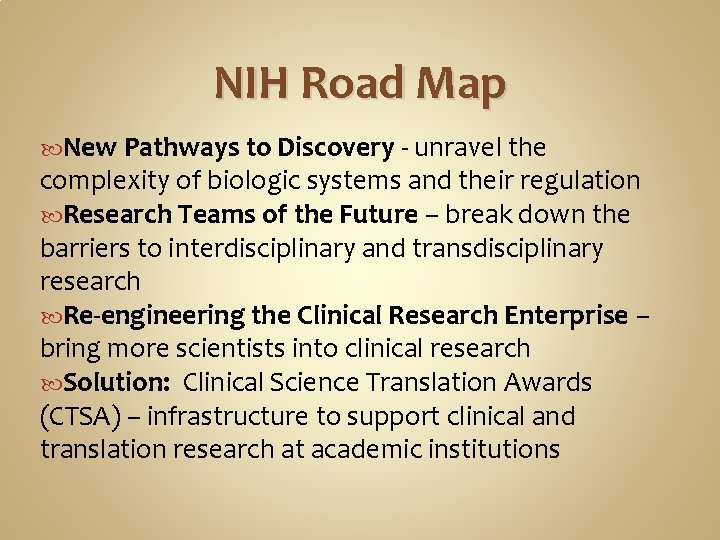 NIH Road Map

New Pathways to Discovery - unravel the complexity of biologic systems and their regulation

Research Teams of the Future – break down the barriers to interdisciplinary and transdisciplinary research

Re-engineering the Clinical Research Enterprise – bring more scientists into clinical research

Solution: Clinical Science Translation Awards (CTSA) – infrastructure to support clinical and translation research at academic institutions